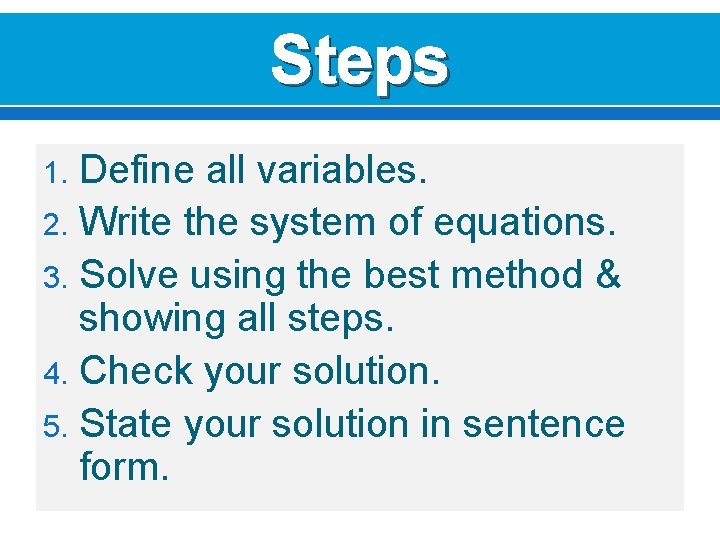 Steps

1. Define all variables.
2. Write the system of equations.
3. Solve using the best method & showing all steps.
4. Check your solution.
5. State your solution in sentence form.